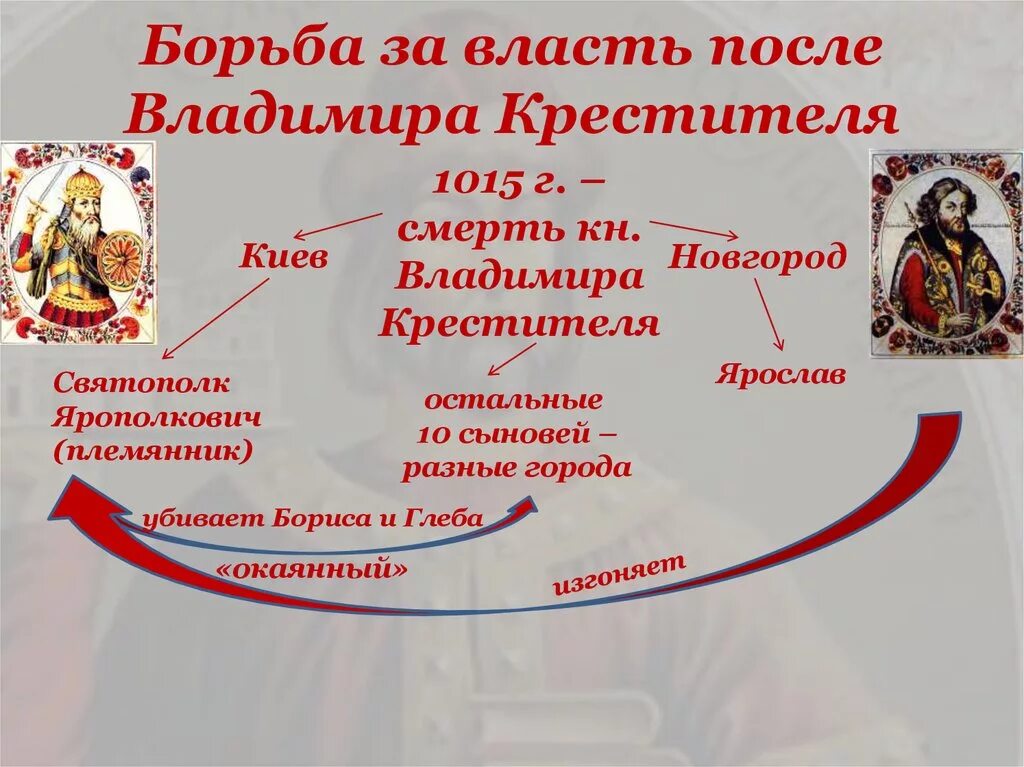 Борьба за власть после Владимира Крестителя

1015 г. – смерть кн. Владимира Крестителя

Киев

Новгород

Святополк Ярополкович (племянник)

остальные 10 сыновей – разные города

Ярослав

убивает Бориса и Глеба

«окаянный»

изгоняет